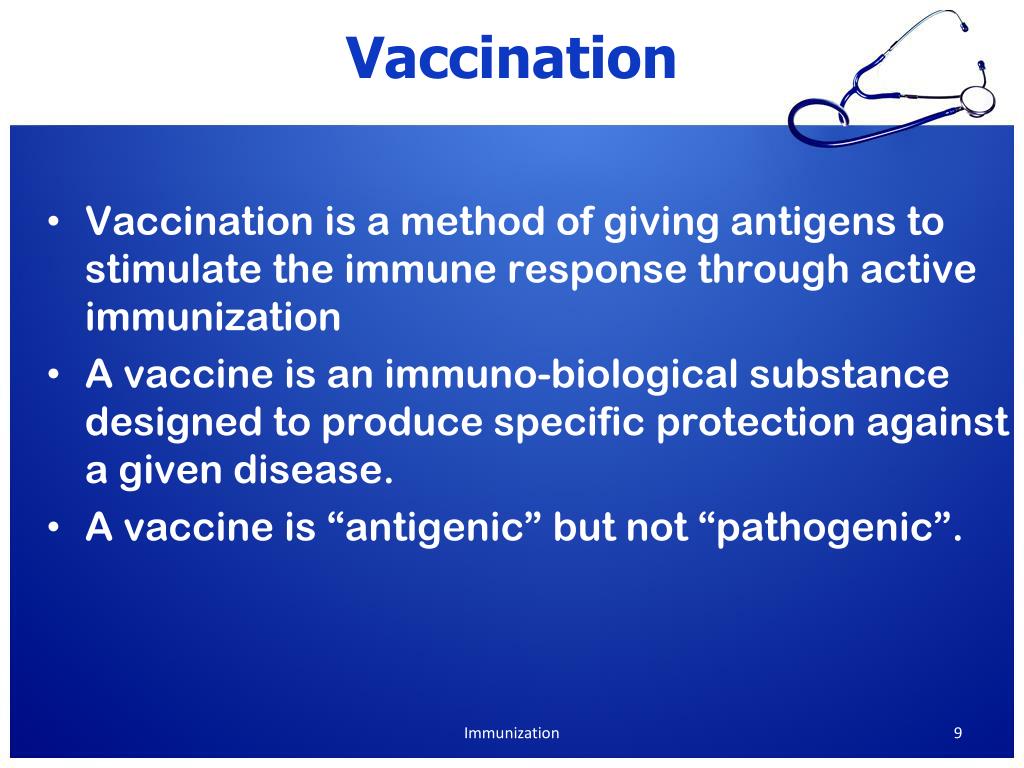 Vaccination

• Vaccination is a method of giving antigens to stimulate the immune response through active immunization
• A vaccine is an immuno-biological substance designed to produce specific protection against a given disease.
• A vaccine is “antigenic” but not “pathogenic”.

Immunization

9